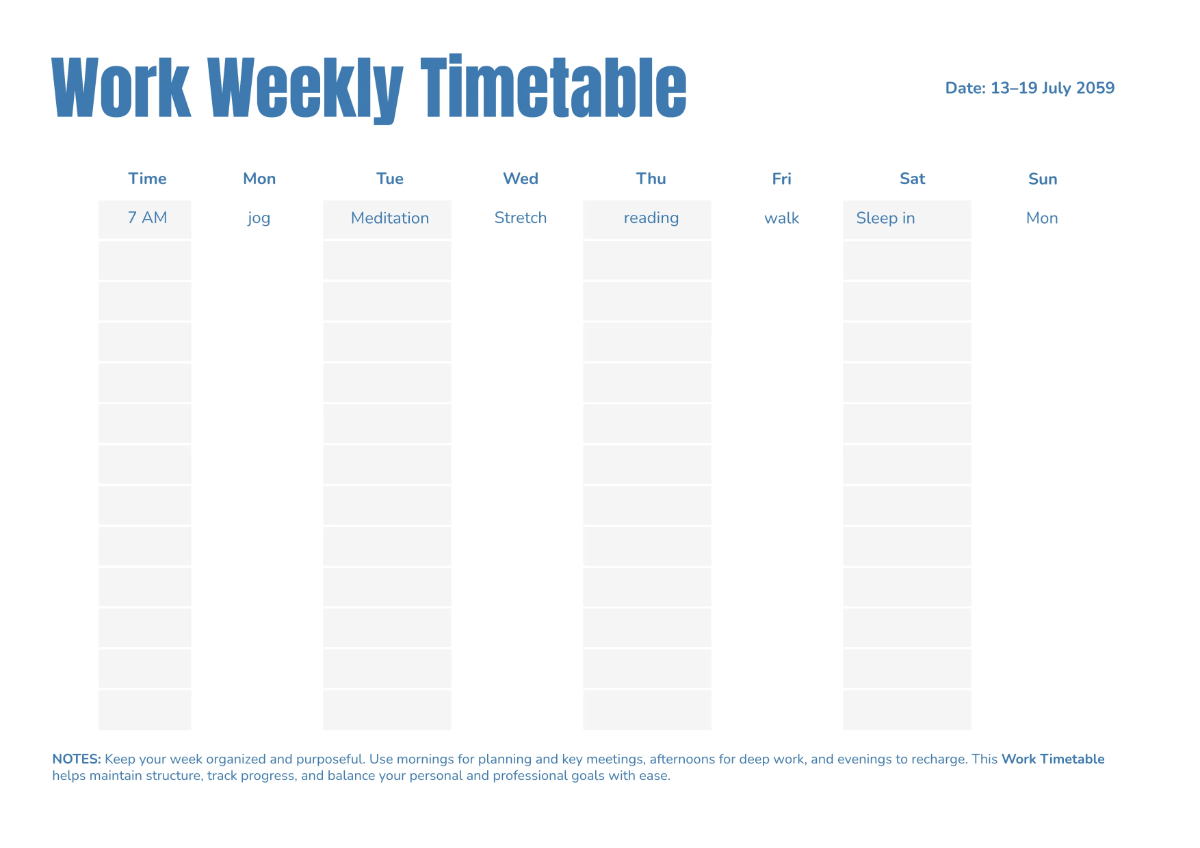 Work Weekly Timetable

Date: 13–19 July 2059

| Time | Mon | Tue | Wed | Thu | Fri | Sat | Sun |
|---|---|---|---|---|---|---|---|
| 7 AM | jog | Meditation | Stretch | reading | walk | Sleep in | Mon |
| | | | | | | | |
| | | | | | | | |
| | | | | | | | |
| | | | | | | | |
| | | | | | | | |
| | | | | | | | |
| | | | | | | | |
| | | | | | | | |
| | | | | | | | |
| | | | | | | | |
| | | | | | | | |
| | | | | | | | |

NOTES: Keep your week organized and purposeful. Use mornings for planning and key meetings, afternoons for deep work, and evenings to recharge. This Work Timetable helps maintain structure, track progress, and balance your personal and professional goals with ease.